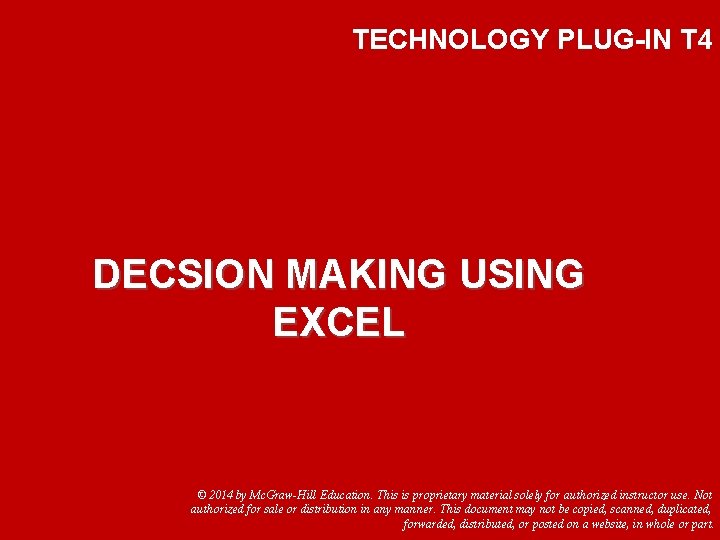 TECHNOLOGY PLUG-IN T4

DECSION MAKING USING EXCEL

© 2014 by McGraw-Hill Education. This is proprietary material solely for authorized instructor use. Not authorized for sale or distribution in any manner. This document may not be copied, scanned, duplicated, forwarded, distributed, or posted on a website, in whole or part.